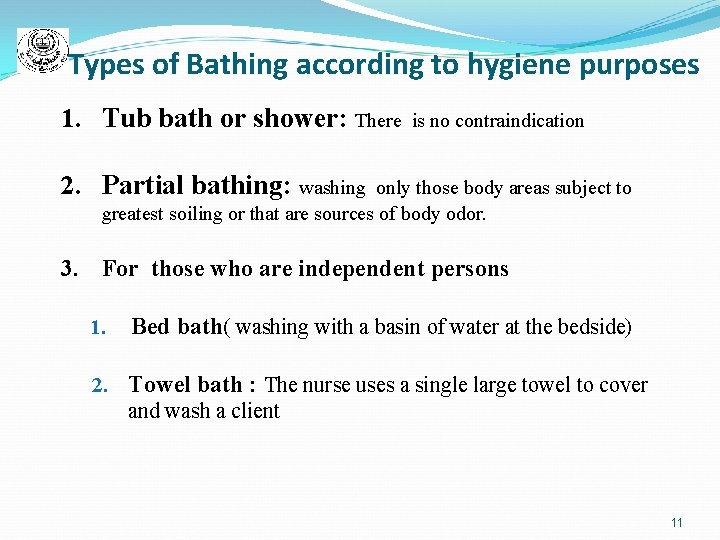 Types of Bathing according to hygiene purposes

1. Tub bath or shower: There is no contraindication

2. Partial bathing: washing only those body areas subject to greatest soiling or that are sources of body odor.

3. For those who are independent persons

1. Bed bath( washing with a basin of water at the bedside)

2. Towel bath : The nurse uses a single large towel to cover and wash a client

11